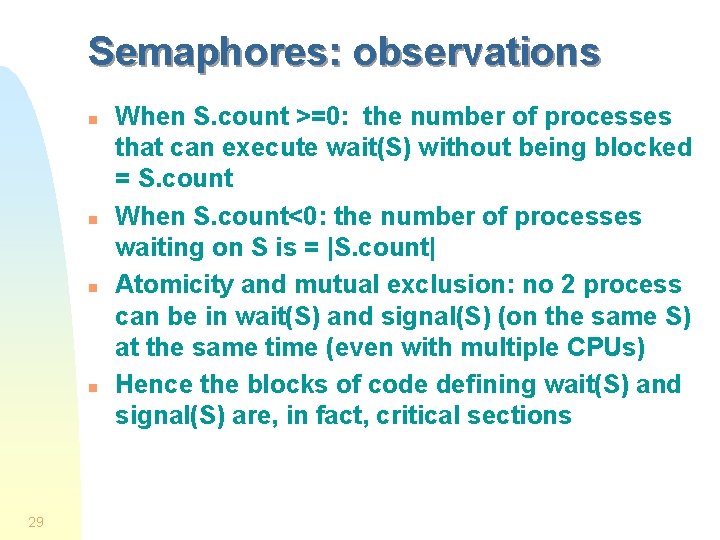 Semaphores: observations

- When S.count >=0: the number of processes that can execute wait(S) without being blocked = S.count
- When S.count<0: the number of processes waiting on S is = |S.count|
- Atomicity and mutual exclusion: no 2 process can be in wait(S) and signal(S) (on the same S) at the same time (even with multiple CPUs)
- Hence the blocks of code defining wait(S) and signal(S) are, in fact, critical sections

29